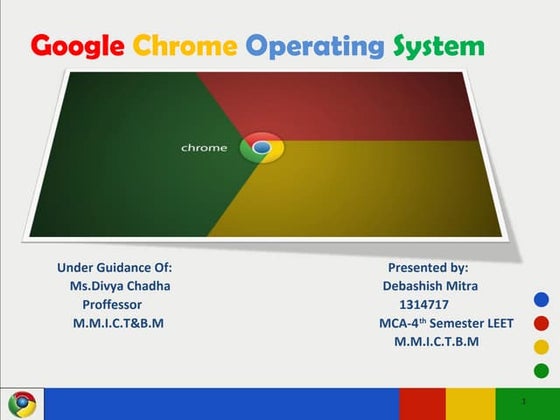 Google Chrome Operating System

chrome

Under Guidance Of:
Ms.Divya Chadha
Proffessor
M.M.I.C.T&B.M

Presented by:
Debashish Mitra
1314717
MCA-4$^{th}$ Semester LEET
M.M.I.C.T.B.M

1